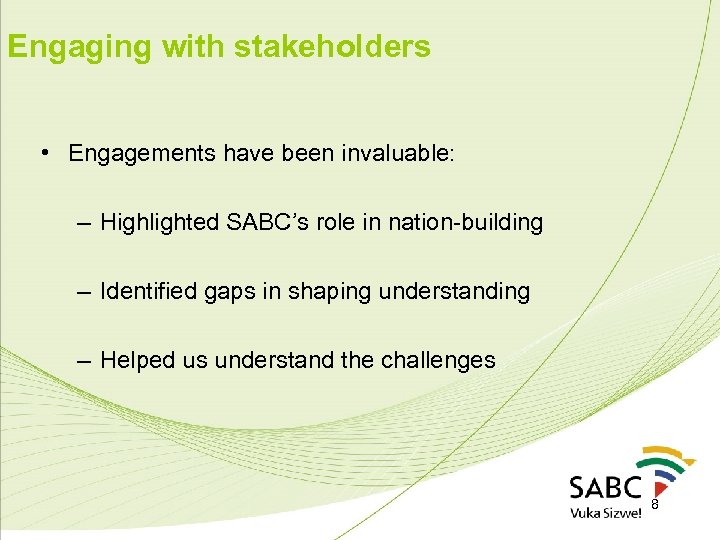 Engaging with stakeholders

• Engagements have been invaluable:

– Highlighted SABC's role in nation-building

– Identified gaps in shaping understanding

– Helped us understand the challenges

SABC
Vuka Sizwe!

8